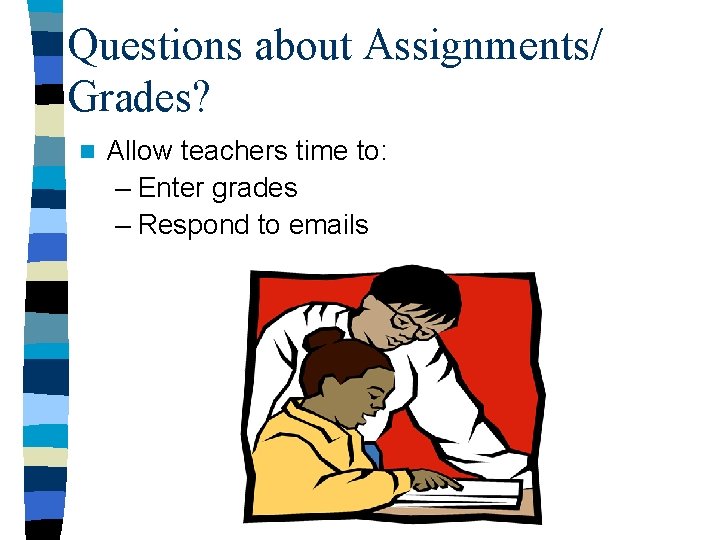 Questions about Assignments/ Grades?

Allow teachers time to:
– Enter grades
– Respond to emails